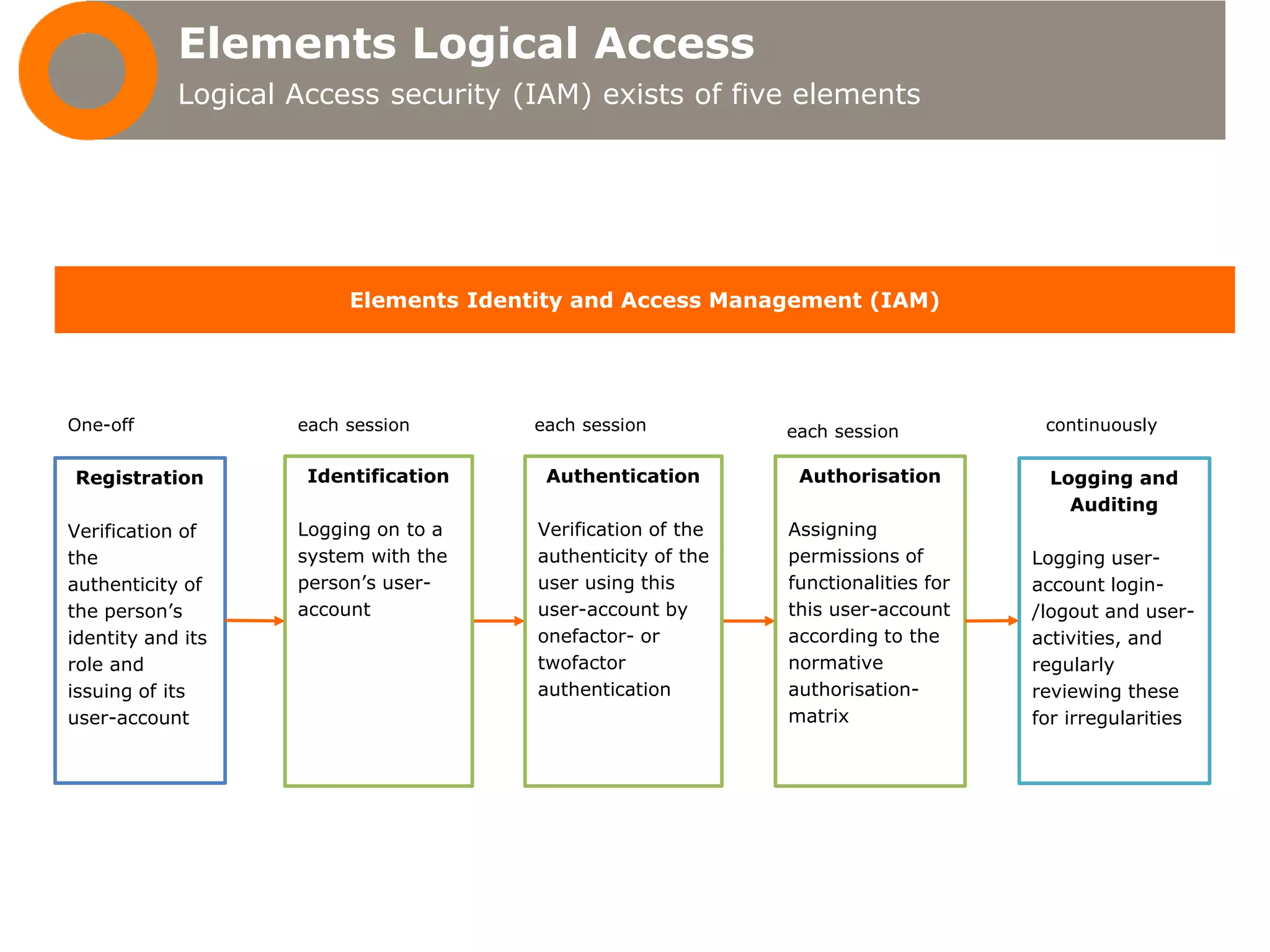 Elements Logical Access

Logical Access security (IAM) exists of five elements

Elements Identity and Access Management (IAM)

One-off

Registration

Verification of the authenticity of the person's identity and its role and issuing of its user-account

each session

Identification

Logging on to a system with the person's user-account

each session

Authentication

Verification of the authenticity of the user using this user-account by onefactor- or twofactor authentication

each session

Authorisation

Assigning permissions of functionalities for this user-account according to the normative authorisation-matrix

continuously

Logging and Auditing

Logging user-account login-/logout and user-activities, and regularly reviewing these for irregularities